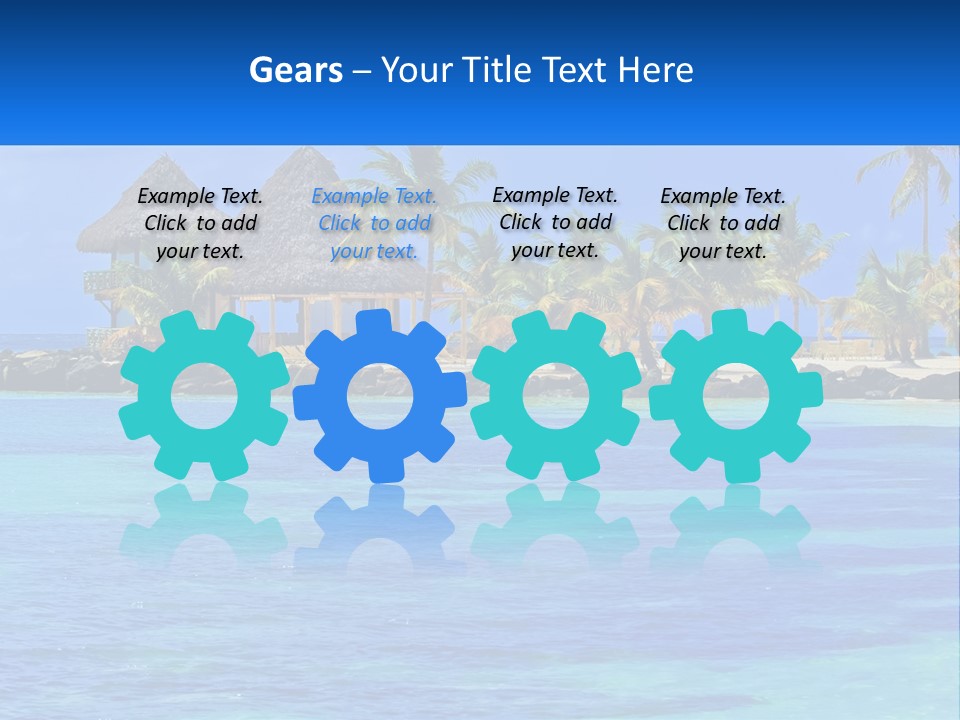 Gears – Your Title Text Here

Example Text. Click to add your text.

Example Text. Click to add your text.

Example Text. Click to add your text.

Example Text. Click to add your text.